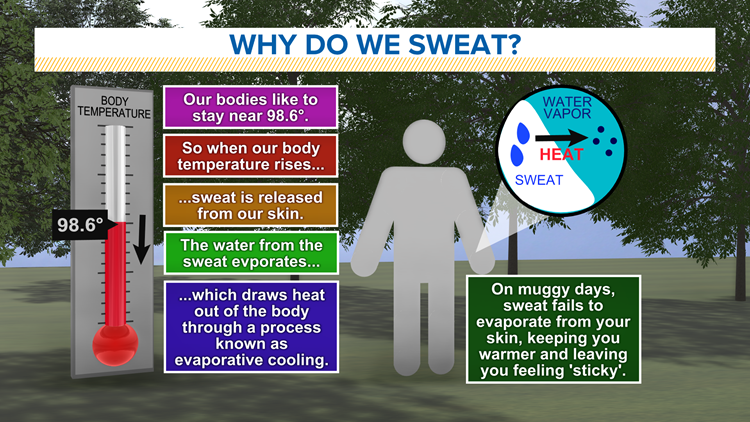 WHY DO WE SWEAT?

BODY TEMPERATURE

98.6°

Our bodies like to stay near 98.6°.

So when our body temperature rises...

...sweat is released from our skin.

The water from the sweat evporates...

...which draws heat out of the body through a process known as evaporative cooling.

WATER VAPOR

HEAT

SWEAT

On muggy days, sweat fails to evaporate from your skin, keeping you warmer and leaving you feeling 'sticky'.